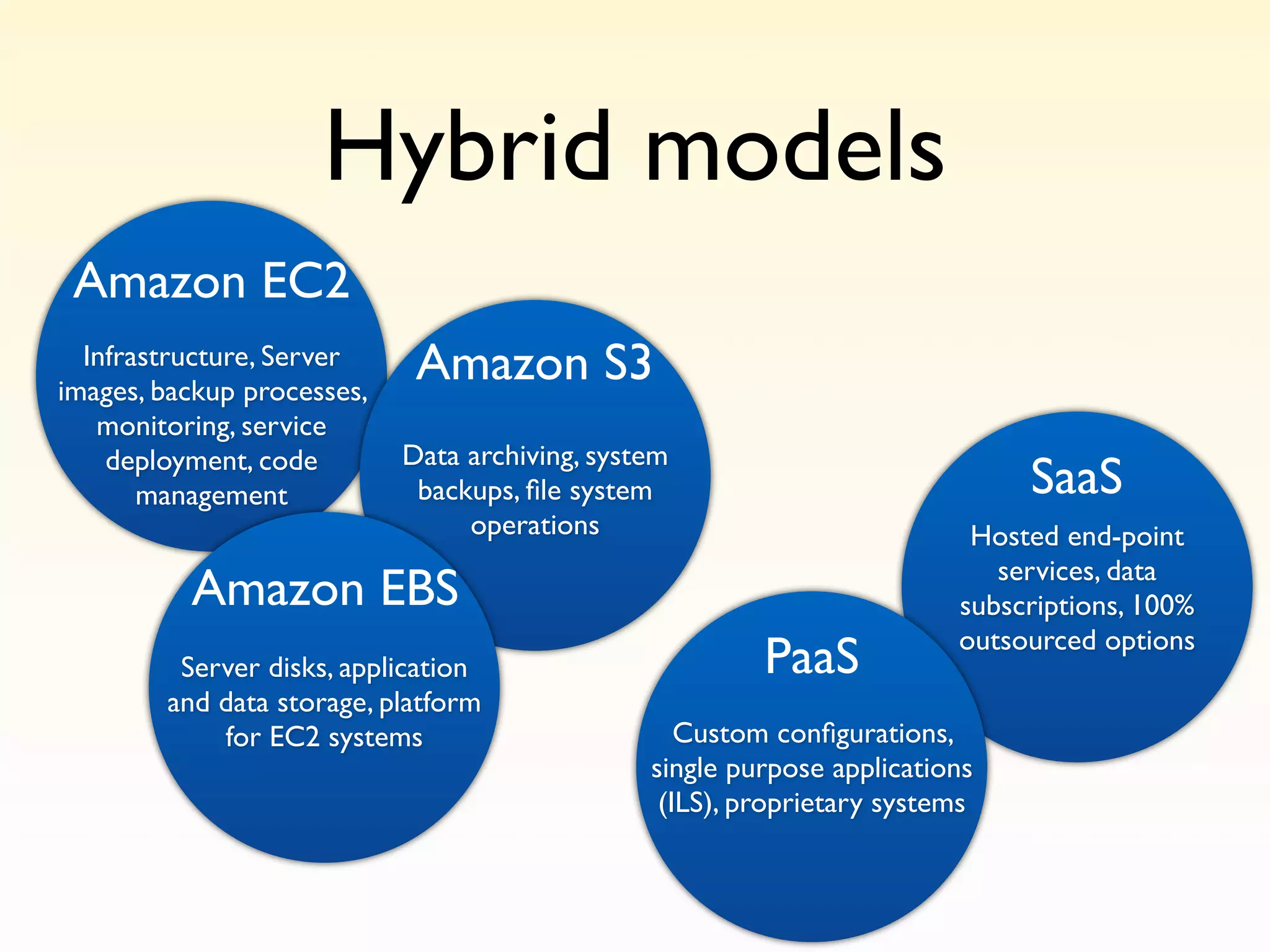 Hybrid models

Amazon EC2

Infrastructure, Server images, backup processes, monitoring, service deployment, code management

Amazon S3

Data archiving, system backups, file system operations

Amazon EBS

Server disks, application and data storage, platform for EC2 systems

SaaS

Hosted end-point services, data subscriptions, 100% outsourced options

PaaS

Custom configurations, single purpose applications (ILS), proprietary systems